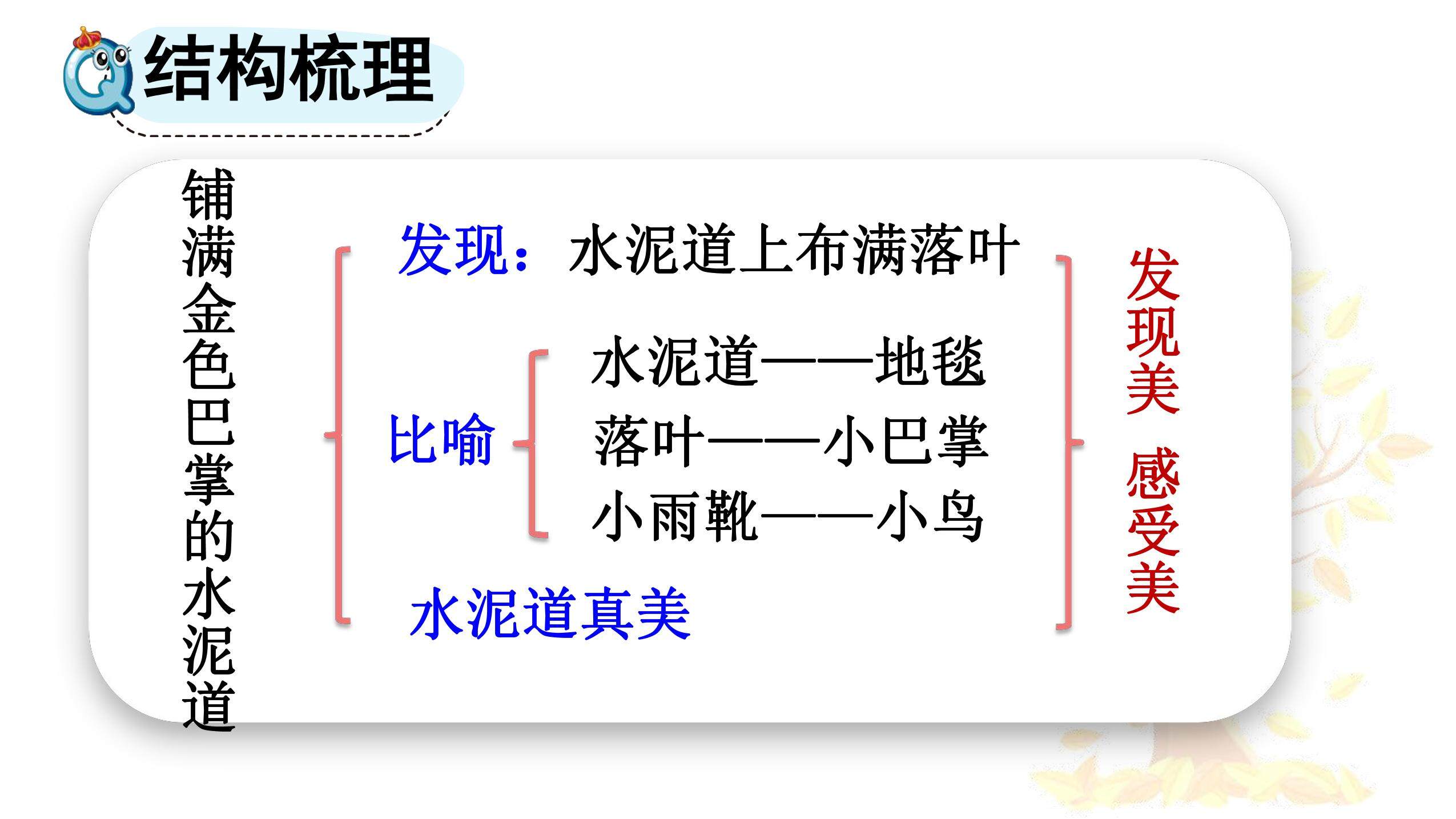 结构梳理

铺满金色巴掌的水泥道

发现：水泥道上布满落叶

比喻

水泥道——地毯
落叶——小巴掌
小雨靴——小鸟

水泥道真美

发现美 感受美